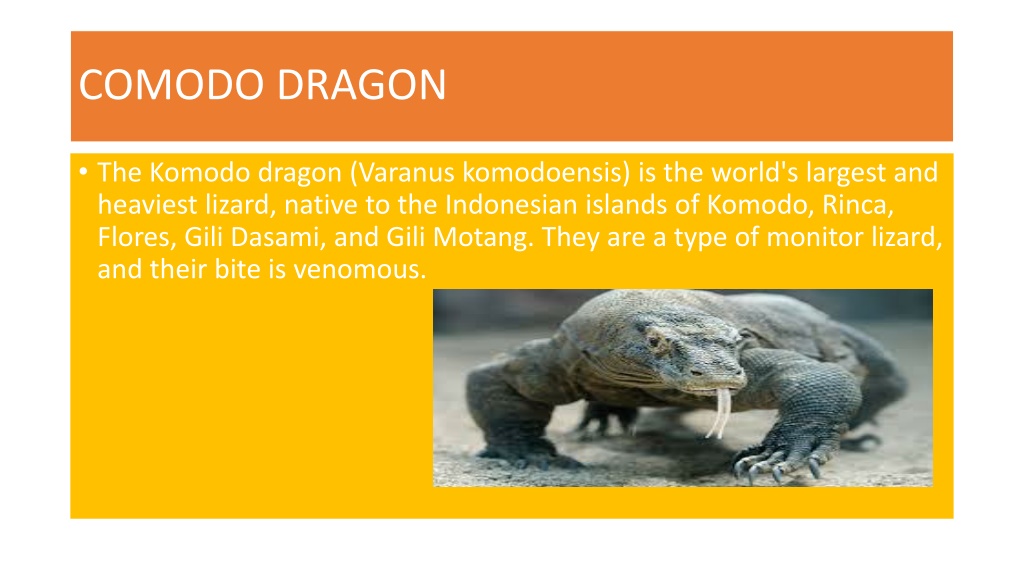 COMODO DRAGON

• The Komodo dragon (Varanus komodoensis) is the world's largest and heaviest lizard, native to the Indonesian islands of Komodo, Rinca, Flores, Gili Dasami, and Gili Motang. They are a type of monitor lizard, and their bite is venomous.